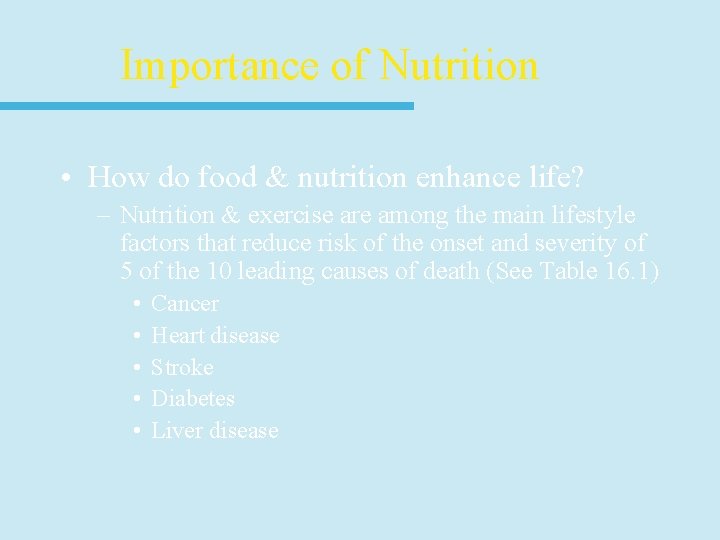 Importance of Nutrition

• How do food & nutrition enhance life?

– Nutrition & exercise are among the main lifestyle factors that reduce risk of the onset and severity of 5 of the 10 leading causes of death (See Table 16.1)

• Cancer
• Heart disease
• Stroke
• Diabetes
• Liver disease